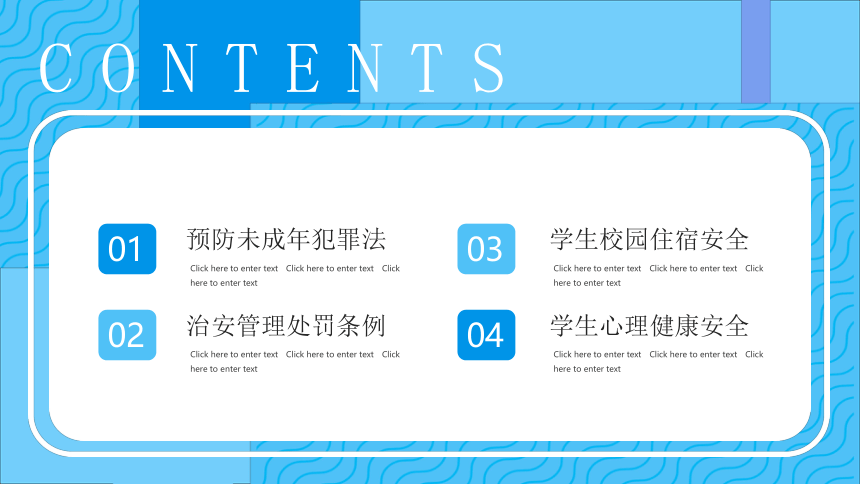 CONTENTS

01

预防未成年犯罪法

Click here to enter text Click here to enter text Click here to enter text

02

治安管理处罚条例

Click here to enter text Click here to enter text Click here to enter text

03

学生校园住宿安全

Click here to enter text Click here to enter text Click here to enter text

04

学生心理健康安全

Click here to enter text Click here to enter text Click here to enter text